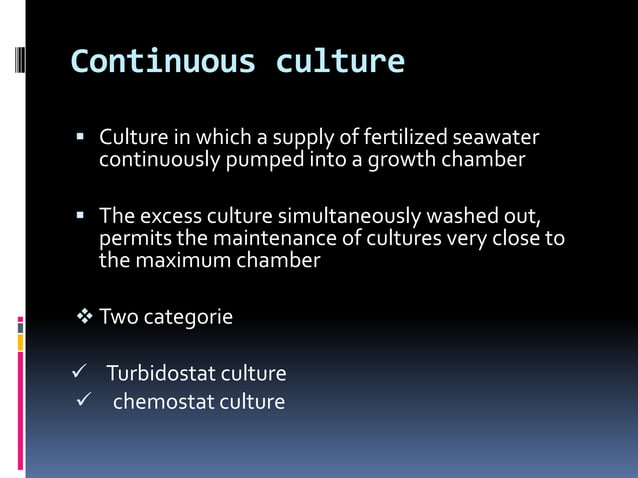 Continuous culture

▪ Culture in which a supply of fertilized seawater continuously pumped into a growth chamber

▪ The excess culture simultaneously washed out, permits the maintenance of cultures very close to the maximum chamber

❖ Two categorie

✓ Turbidostat culture
✓ chemostat culture